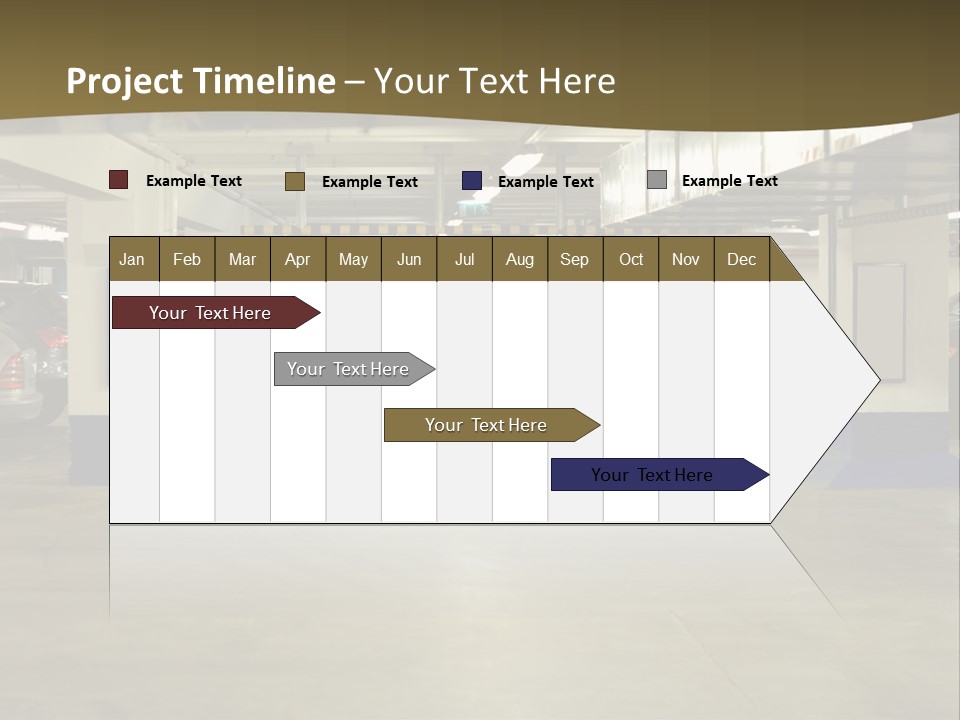 Project Timeline – Your Text Here

Example Text
Example Text
Example Text
Example Text

| Jan | Feb | Mar | Apr | May | Jun | Jul | Aug | Sep | Oct | Nov | Dec |
|---|---|---|---|---|---|---|---|---|---|---|---|

Your Text Here

Your Text Here

Your Text Here

Your Text Here